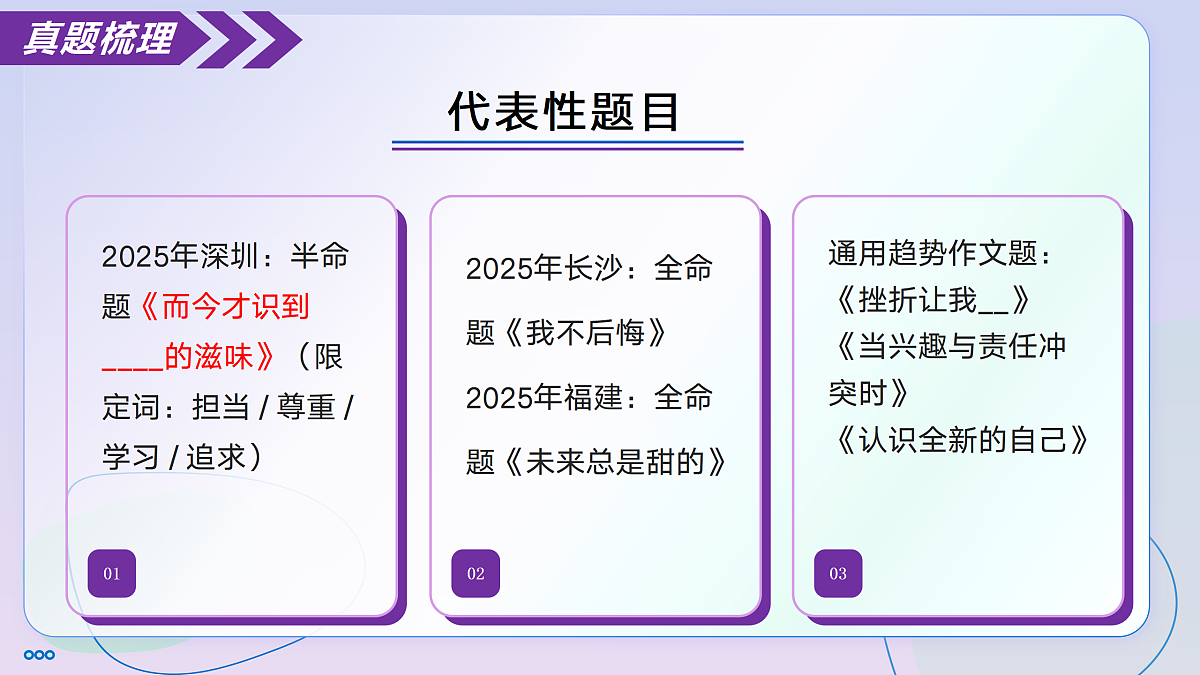 真题梳理

代表性题目

2025年深圳：半命题《而今才识到____的滋味》（限定词：担当 / 尊重 / 学习 / 追求）

01

2025年长沙：全命题《我不后悔》

2025年福建：全命题《未来总是甜的》

02

通用趋势作文题：

《挫折让我__》

《当兴趣与责任冲突时》

《认识全新的自己》

03